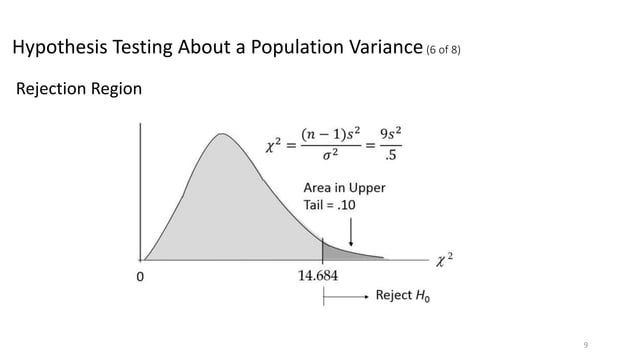 Hypothesis Testing About a Population Variance (6 of 8)

Rejection Region

$\chi^2 = \frac{(n-1)s^2}{\sigma^2} = \frac{9s^2}{.5}$

Area in Upper Tail = .10

$\chi^2$

0

14.684

Reject $H_0$

9